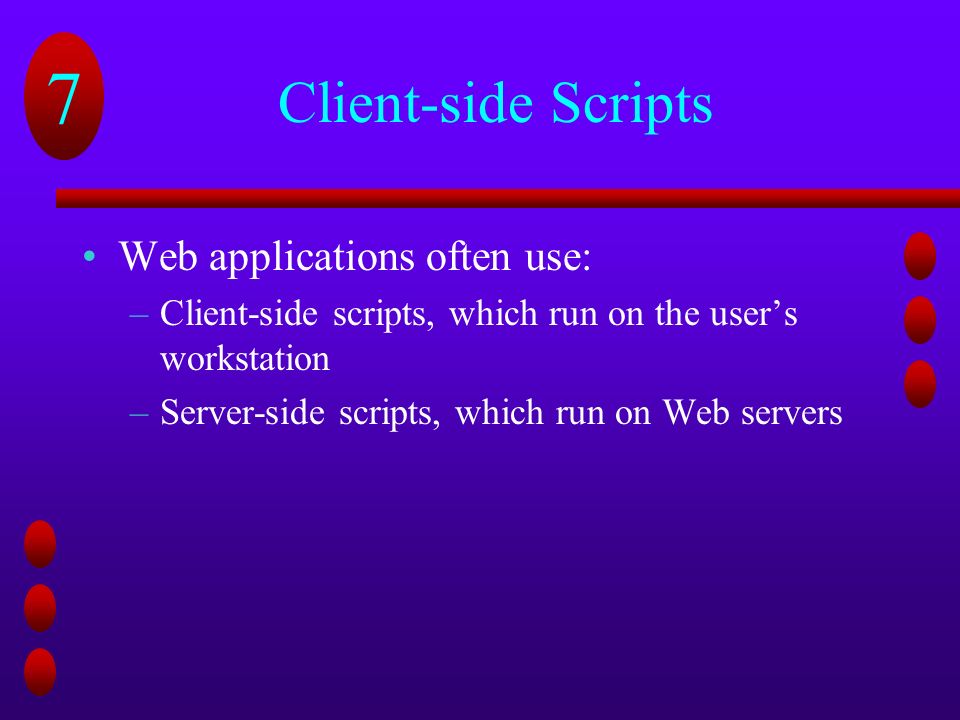 7

Client-side Scripts

• Web applications often use:
– Client-side scripts, which run on the user’s workstation
– Server-side scripts, which run on Web servers